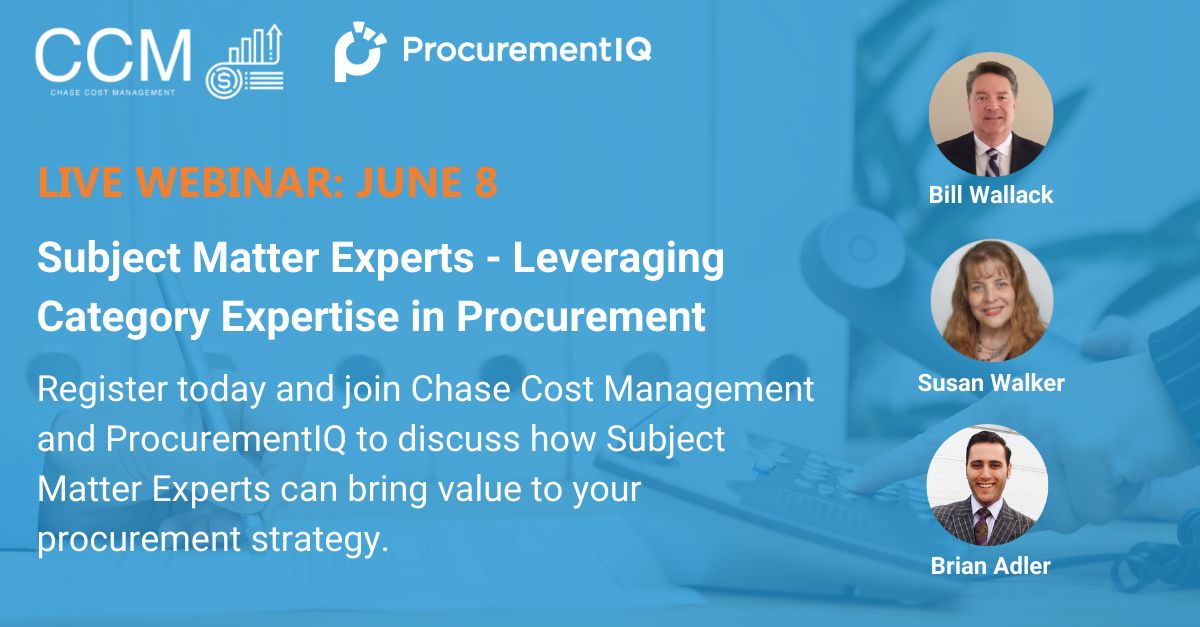 CCM
CHASE COST MANAGEMENT

ProcurementIQ

LIVE WEBINAR: JUNE 8

Subject Matter Experts - Leveraging Category Expertise in Procurement

Register today and join Chase Cost Management and ProcurementIQ to discuss how Subject Matter Experts can bring value to your procurement strategy.

Bill Wallack

Susan Walker

Brian Adler